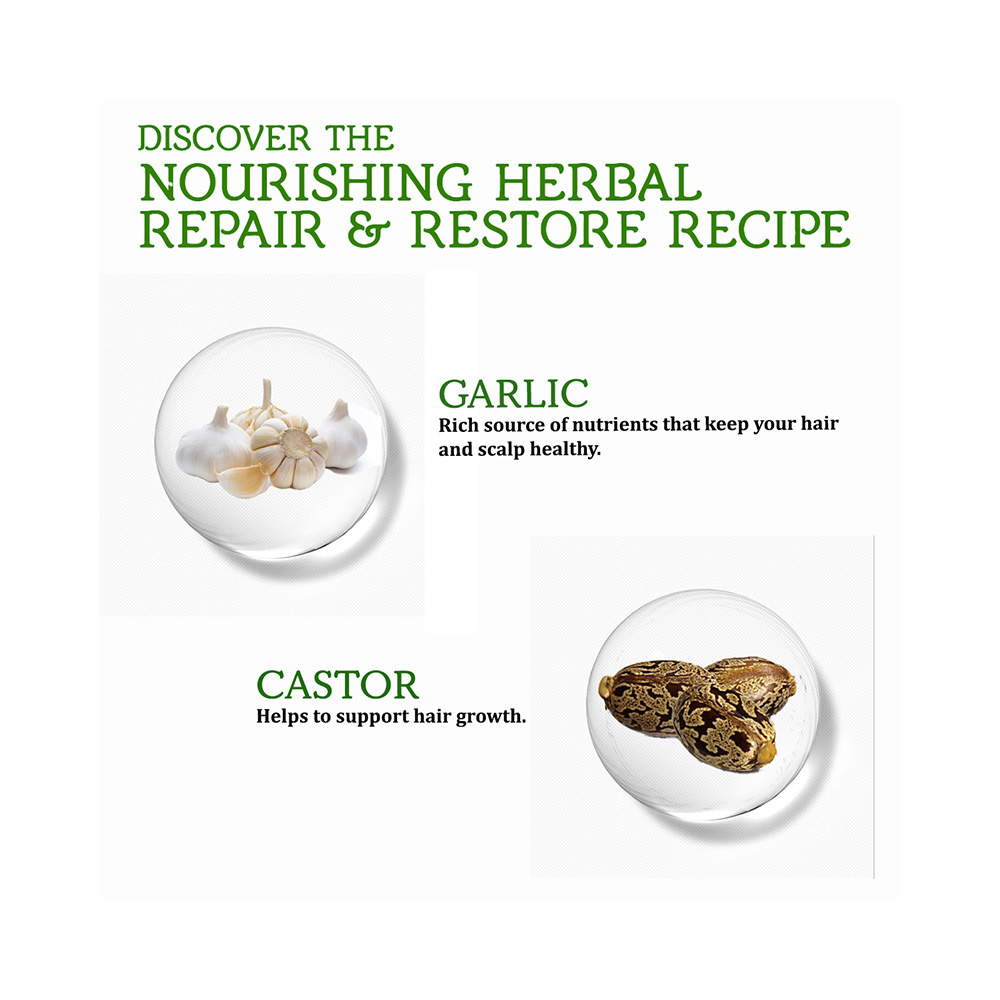 DISCOVER THE
NOURISHING HERBAL
REPAIR & RESTORE RECIPE

GARLIC
Rich source of nutrients that keep your hair and scalp healthy.

CASTOR
Helps to support hair growth.